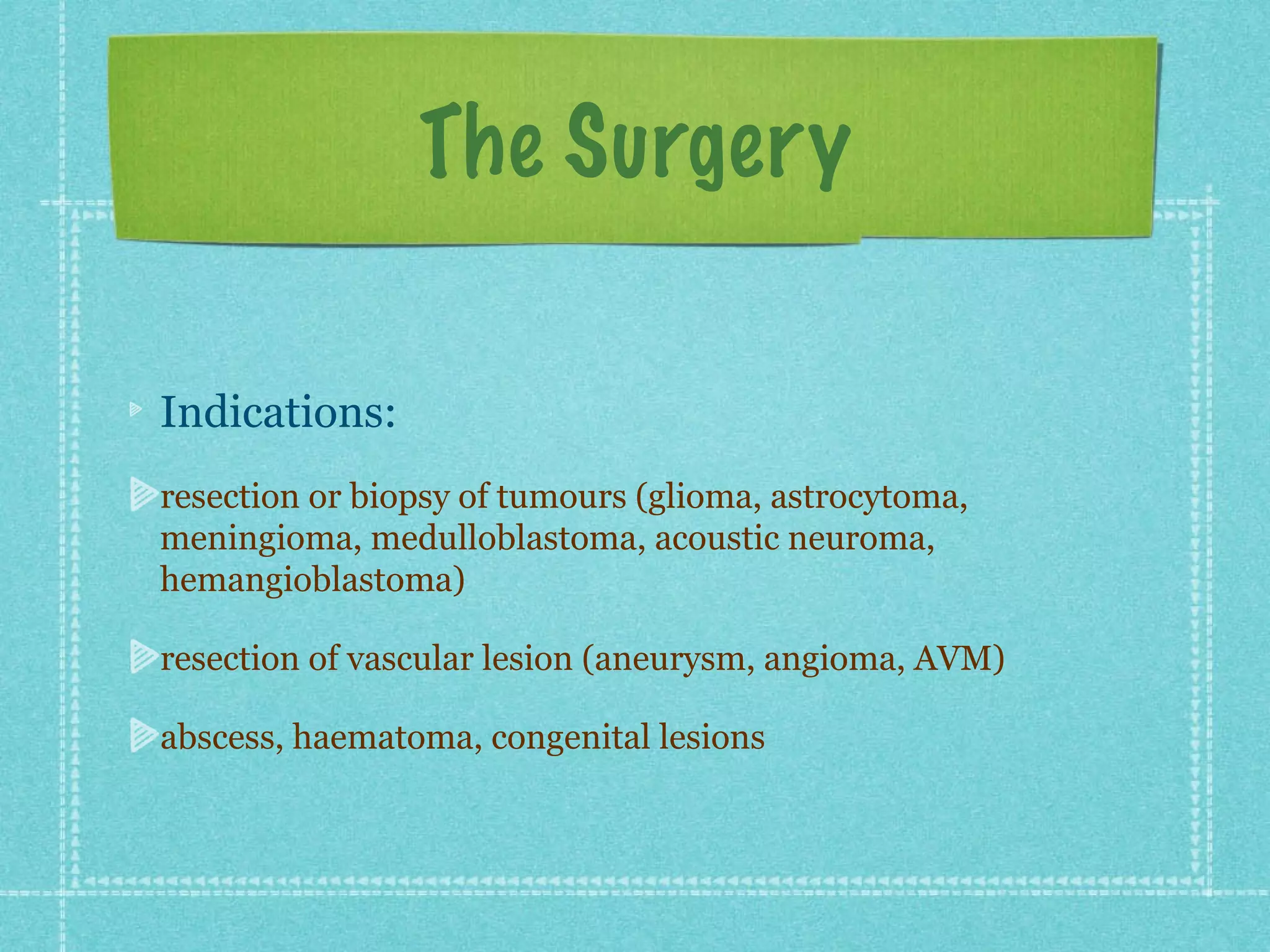 The Surgery

Indications:

resection or biopsy of tumours (glioma, astrocytoma, meningioma, medulloblastoma, acoustic neuroma, hemangioblastoma)

resection of vascular lesion (aneurysm, angioma, AVM)

abscess, haematoma, congenital lesions